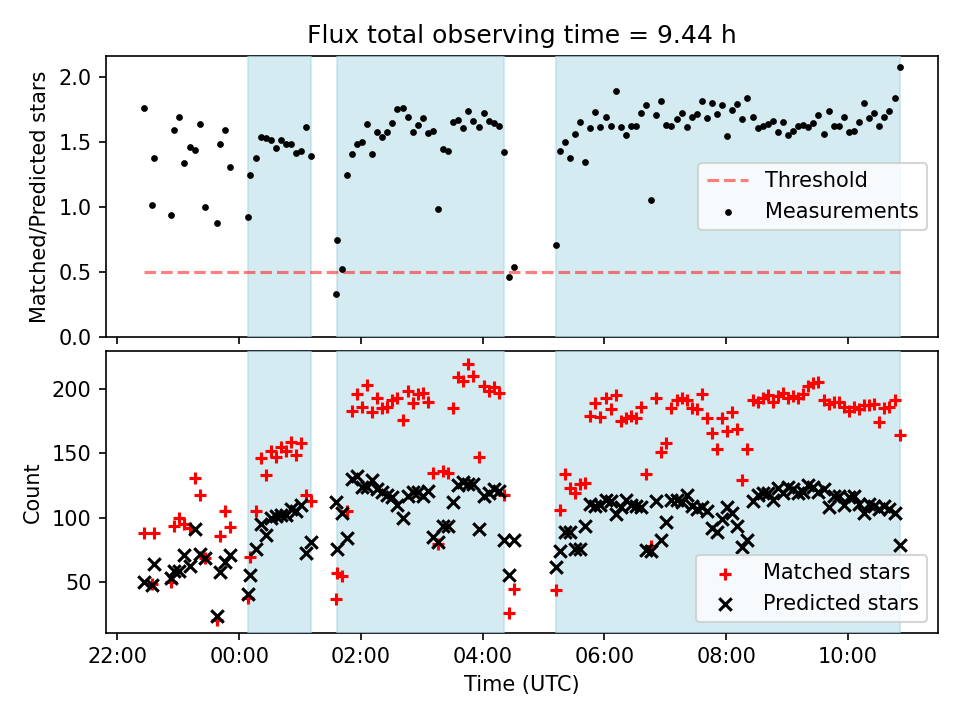 Flux total observing time = 9.44 h

Matched/Predicted stars

2.0
1.5
1.0
0.5
0.0

Threshold
Measurements

Count

200
150
100
50

Matched stars
Predicted stars

22:00 00:00 02:00 04:00 06:00 08:00 10:00

Time (UTC)